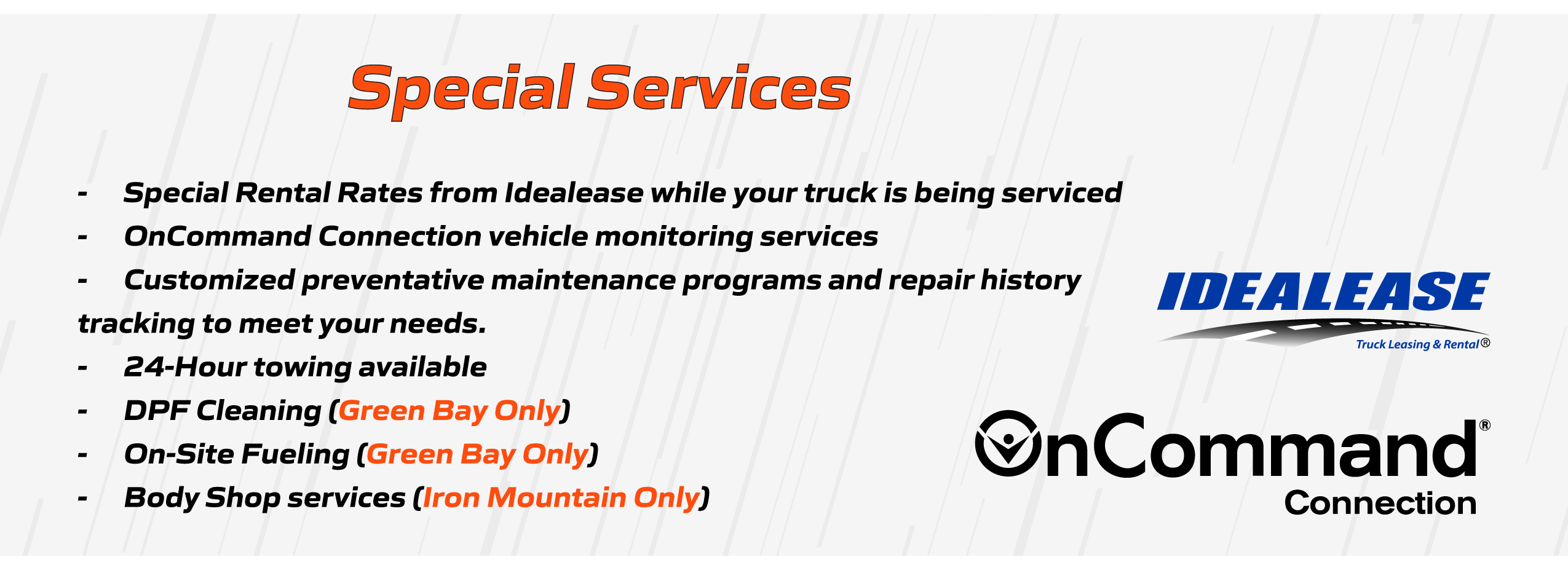 Special Services

- Special Rental Rates from Idealease while your truck is being serviced
- OnCommand Connection vehicle monitoring services
- Customized preventative maintenance programs and repair history tracking to meet your needs.
- 24-Hour towing available
- DPF Cleaning (Green Bay Only)
- On-Site Fueling (Green Bay Only)
- Body Shop services (Iron Mountain Only)

IDEALEASE
Truck Leasing & Rental®

OnCommand®
Connection